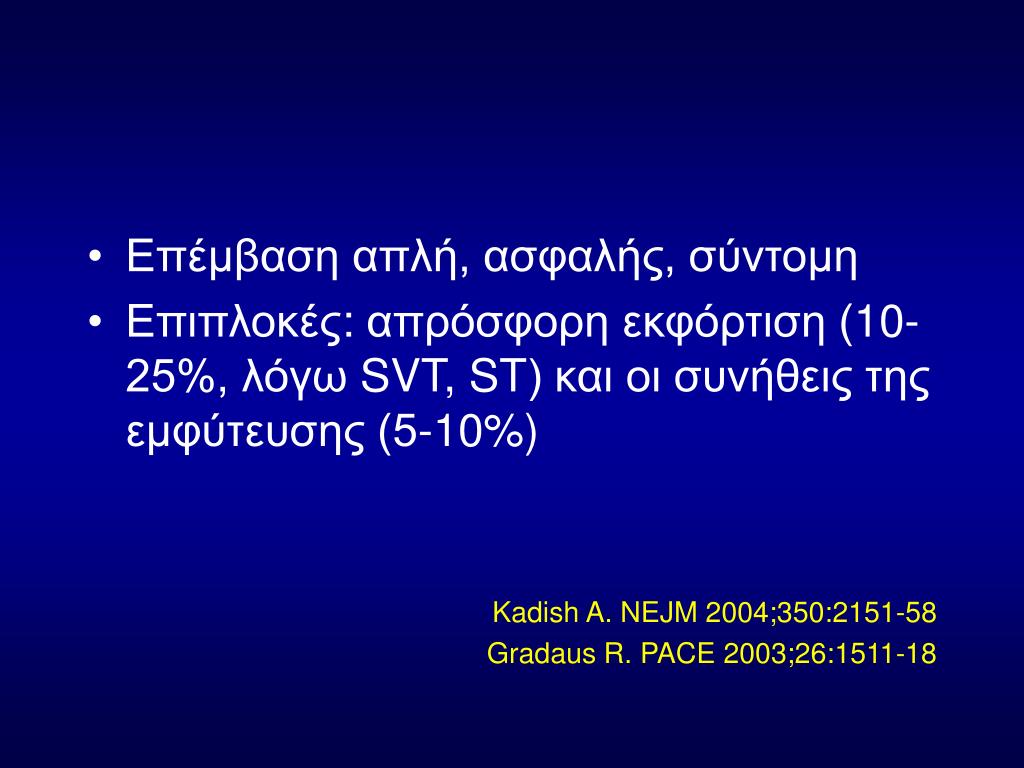 • Επέμβαση απλή, ασφαλής, σύντομη
• Επιπλοκές: απρόσφορη εκφόρτιση (10-25%, λόγω SVT, ST) και οι συνήθεις της εμφύτευσης (5-10%)

Kadish A. NEJM 2004;350:2151-58
Gradaus R. PACE 2003;26:1511-18